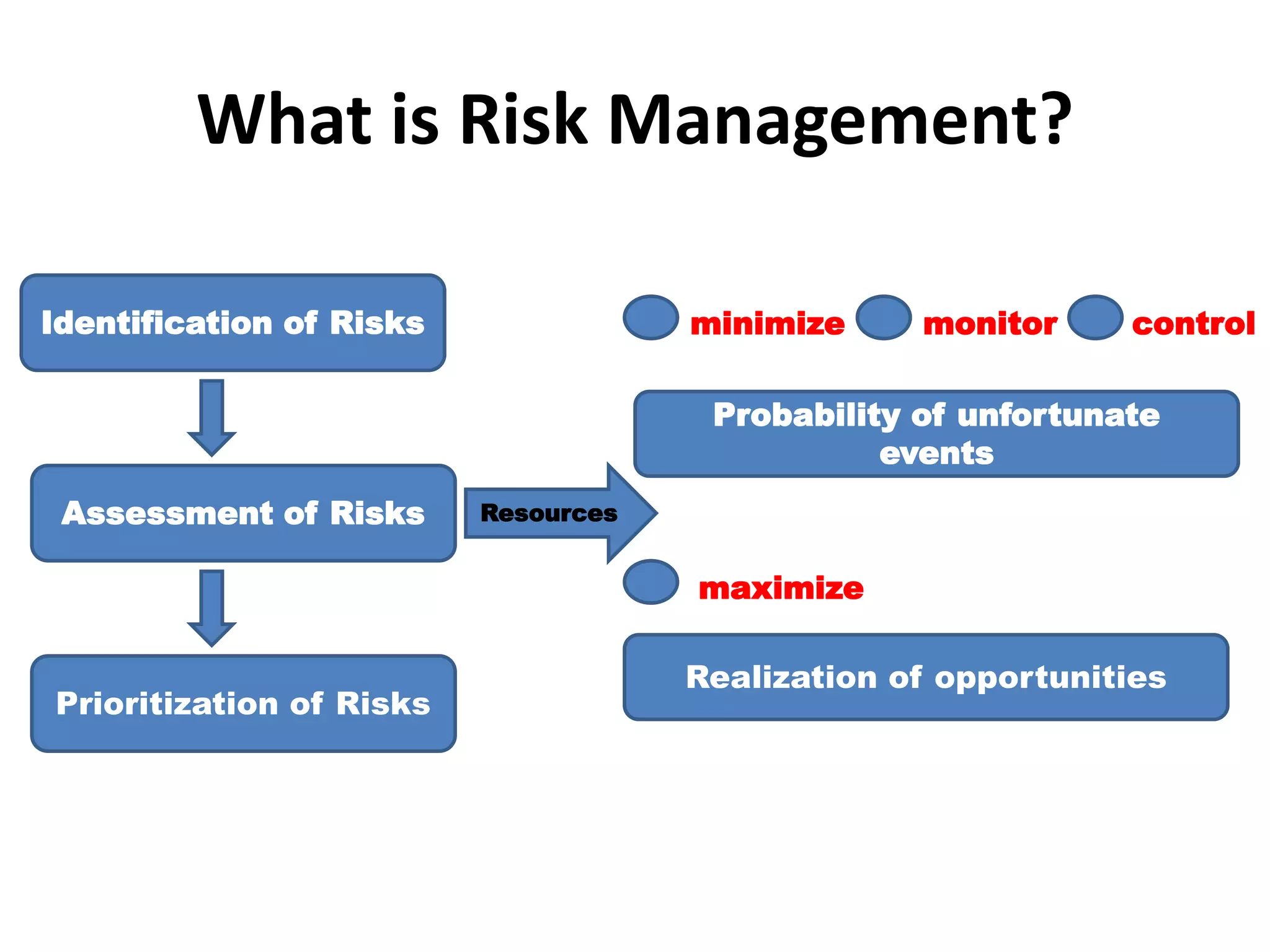 What is Risk Management?

Identification of Risks

Assessment of Risks

Prioritization of Risks

Resources

minimize monitor control

Probability of unfortunate events

maximize

Realization of opportunities